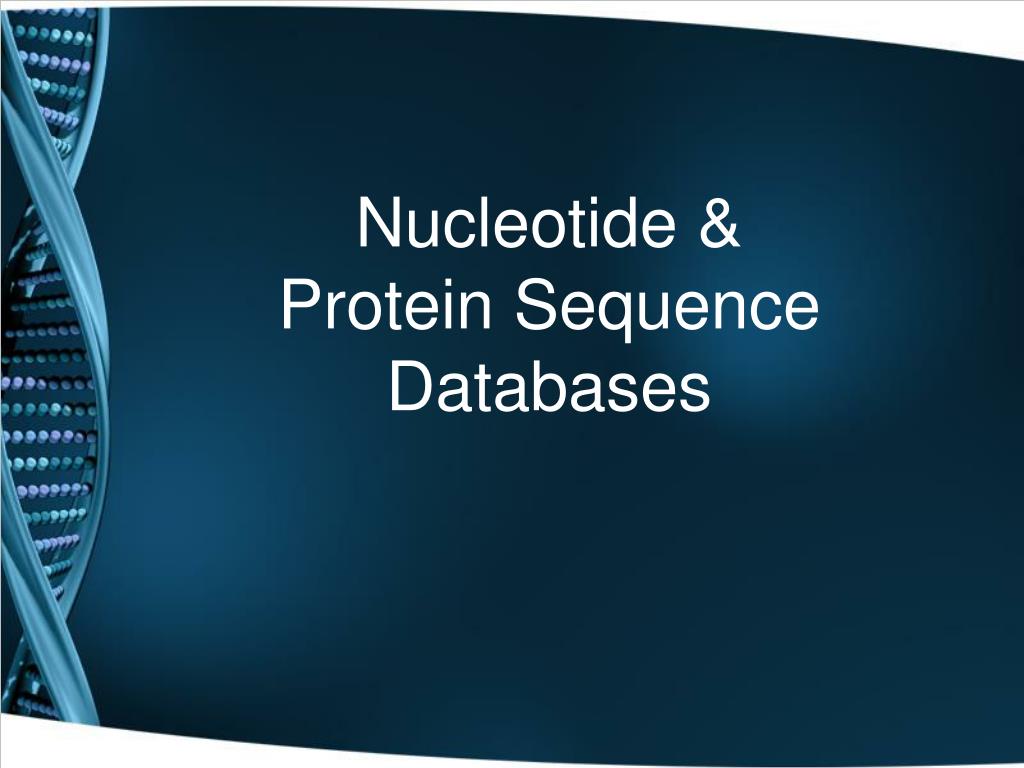 Nucleotide &
Protein Sequence
Databases